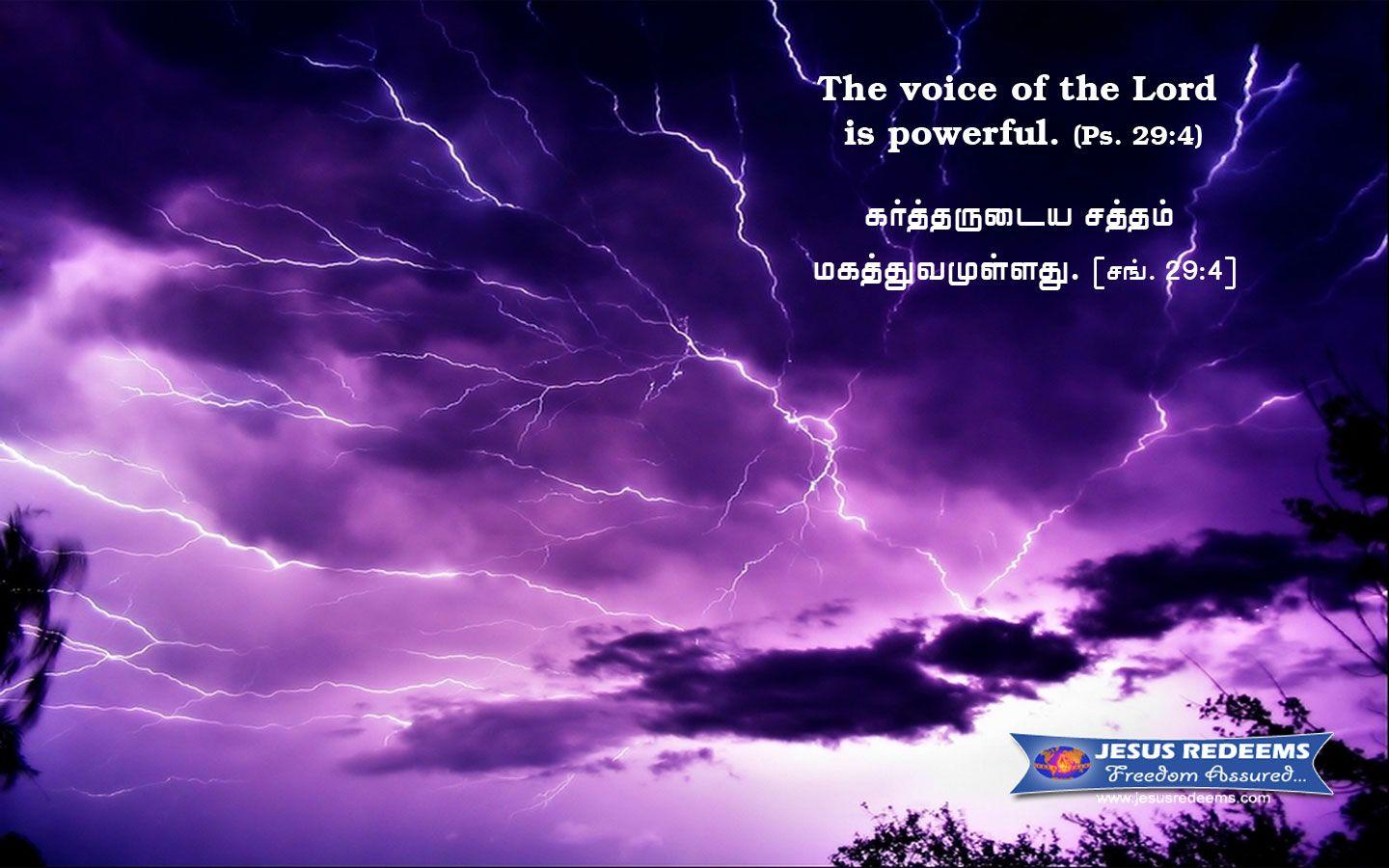 The voice of the Lord is powerful. (Ps. 29:4)

கர்த்தருடைய சத்தம் மகத்துவமுள்ளது. [சங். 29:4]

JESUS REDEEMS
Freedom Assured...
www.jesusredeems.com